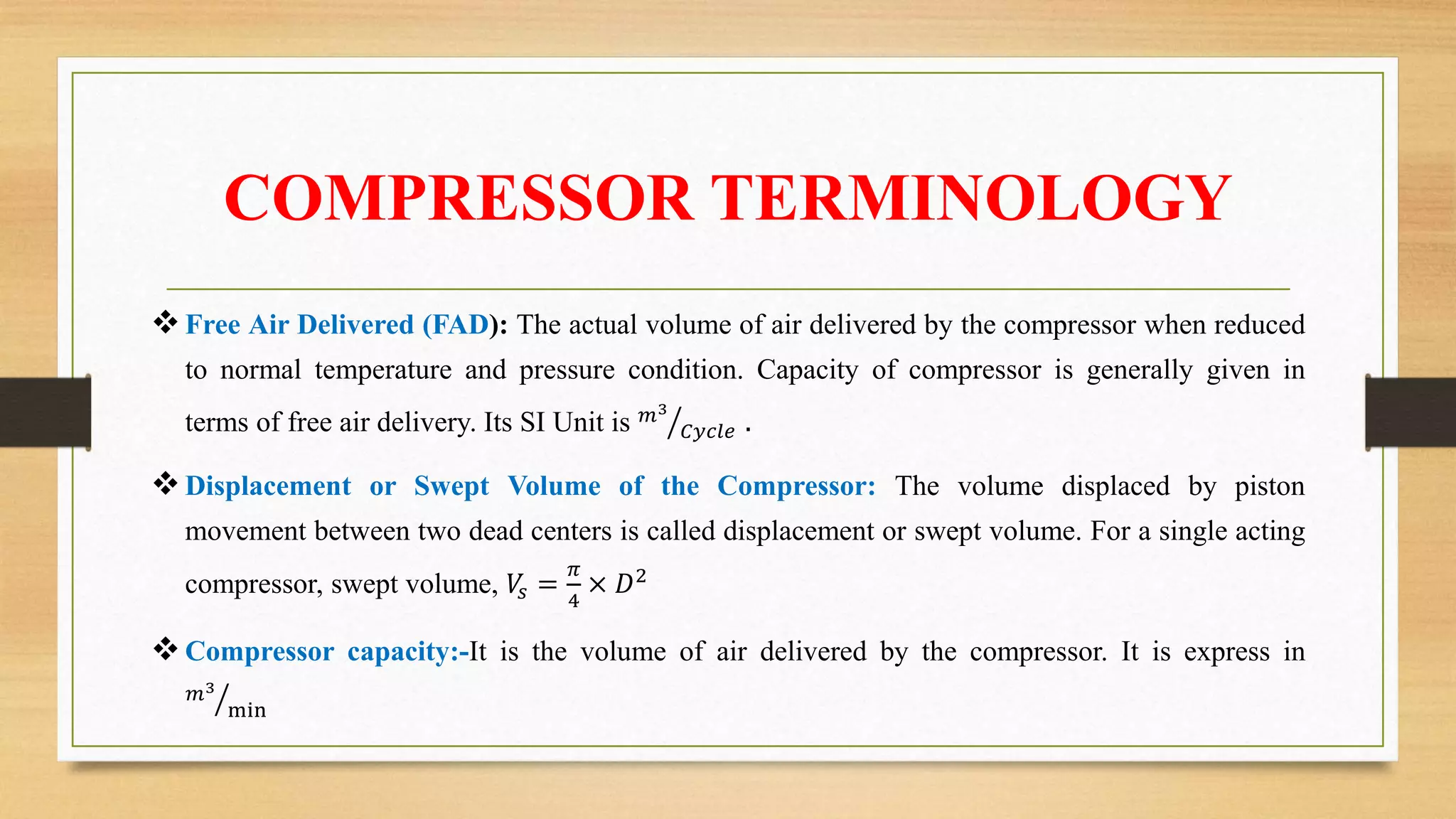 COMPRESSOR TERMINOLOGY

❖ Free Air Delivered (FAD): The actual volume of air delivered by the compressor when reduced to normal temperature and pressure condition. Capacity of compressor is generally given in terms of free air delivery. Its SI Unit is $m^3/_{Cycle}$ .

❖ Displacement or Swept Volume of the Compressor: The volume displaced by piston movement between two dead centers is called displacement or swept volume. For a single acting compressor, swept volume, $V_s = \frac{\pi}{4} \times D^2$

❖ Compressor capacity:-It is the volume of air delivered by the compressor. It is express in $m^3/_{\min}$